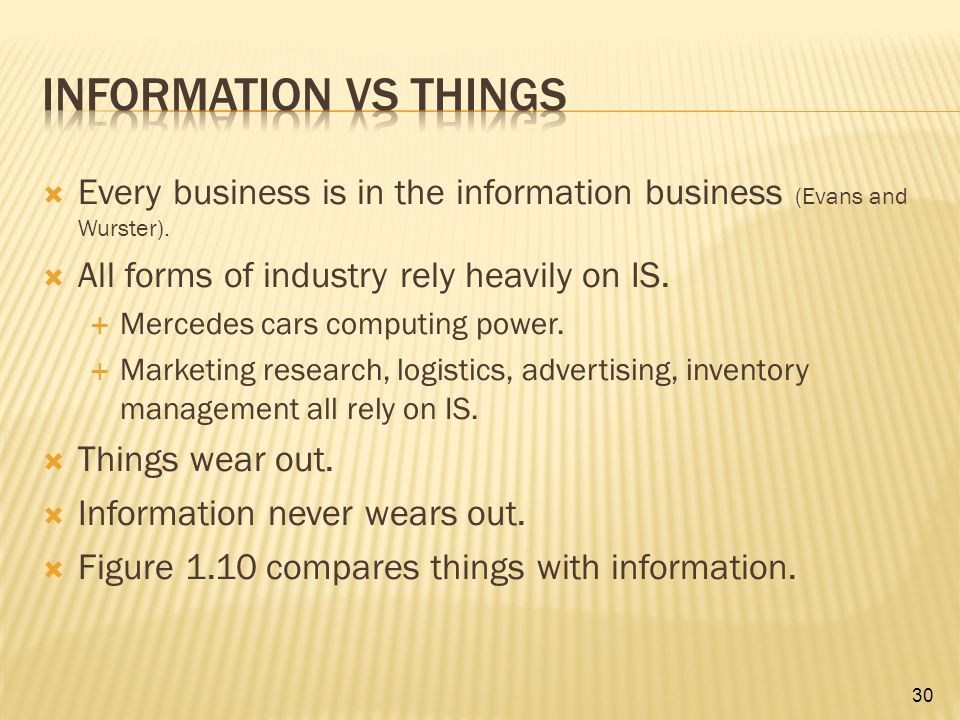 INFORMATION VS THINGS

Every business is in the information business (Evans and Wurster).

All forms of industry rely heavily on IS.

Mercedes cars computing power.

Marketing research, logistics, advertising, inventory management all rely on IS.

Things wear out.

Information never wears out.

Figure 1.10 compares things with information.

30